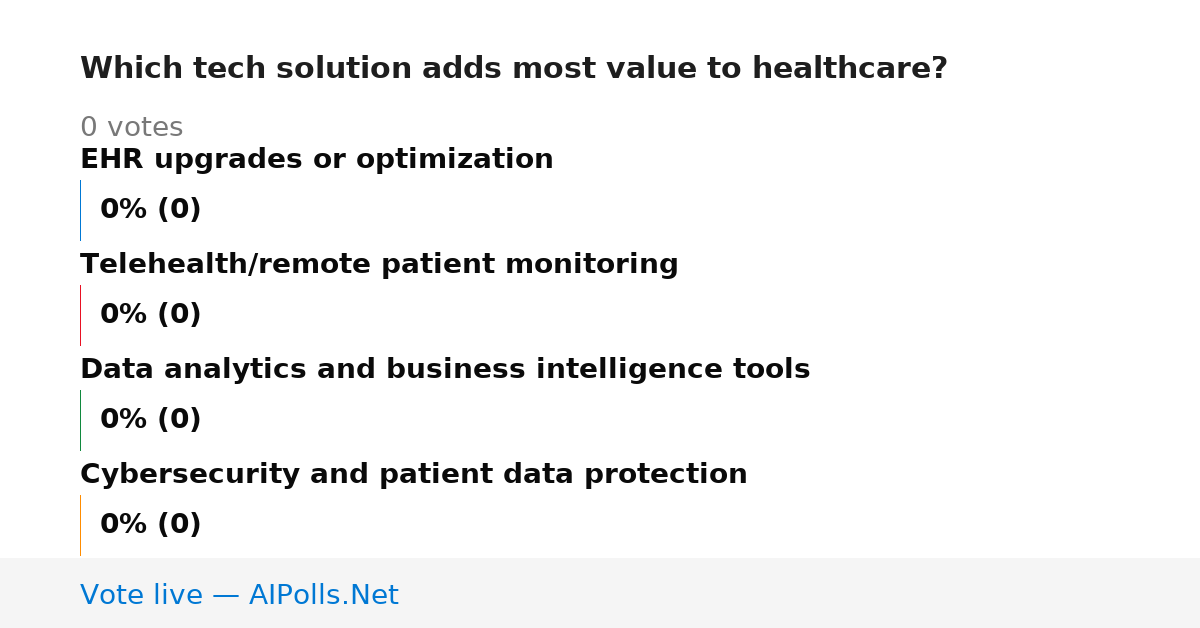 Which tech solution adds most value to healthcare?

0 votes

EHR upgrades or optimization

0% (0)

Telehealth/remote patient monitoring

0% (0)

Data analytics and business intelligence tools

0% (0)

Cybersecurity and patient data protection

0% (0)

Vote live — AIPolls.Net